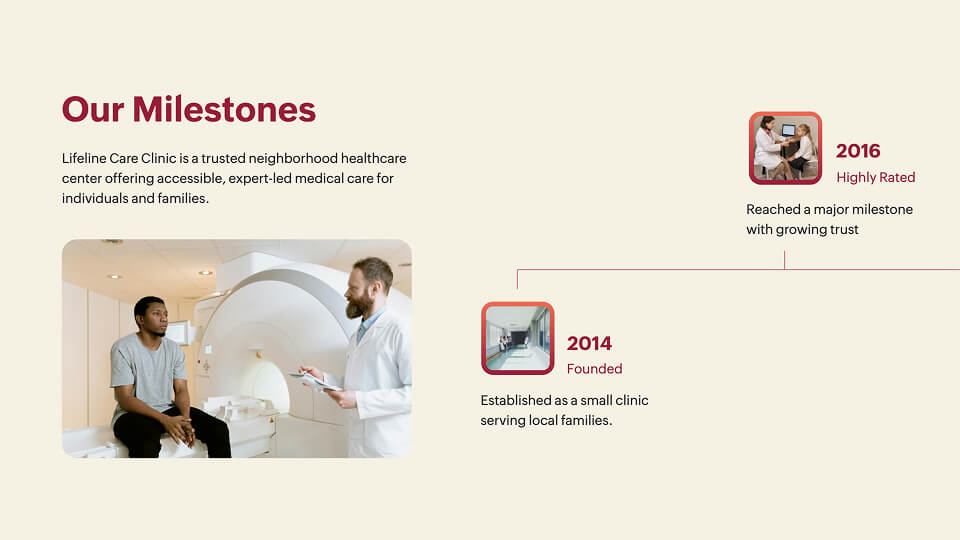 Our Milestones

Lifeline Care Clinic is a trusted neighborhood healthcare center offering accessible, expert-led medical care for individuals and families.

2016
Highly Rated

Reached a major milestone with growing trust

2014
Founded

Established as a small clinic serving local families.